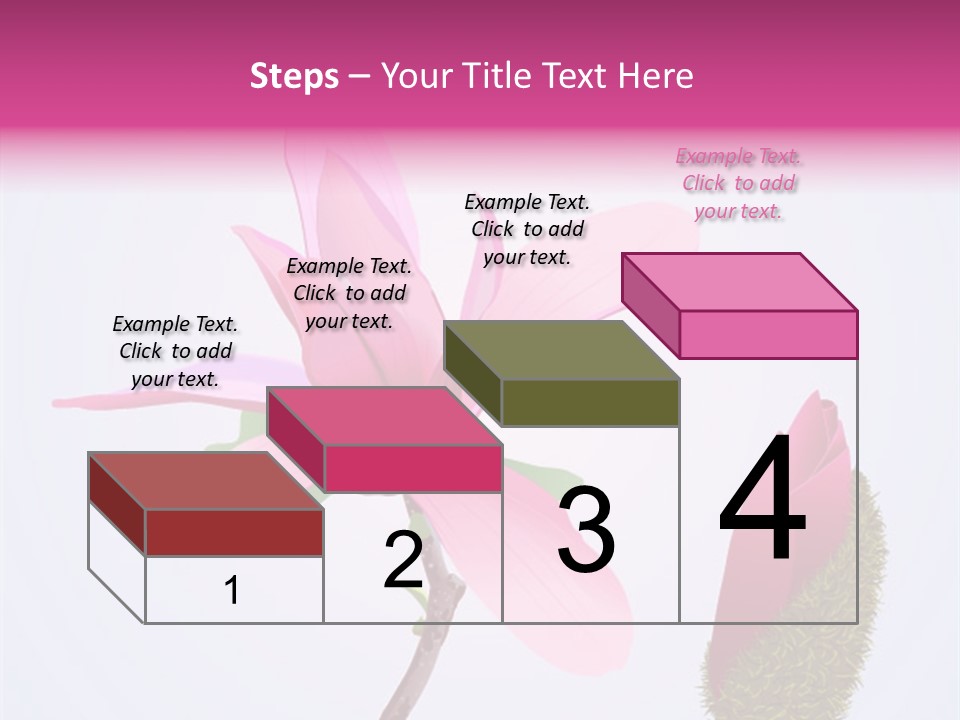 Steps – Your Title Text Here

Example Text. Click to add your text.

Example Text. Click to add your text.

Example Text. Click to add your text.

Example Text. Click to add your text.

1

2

3

4